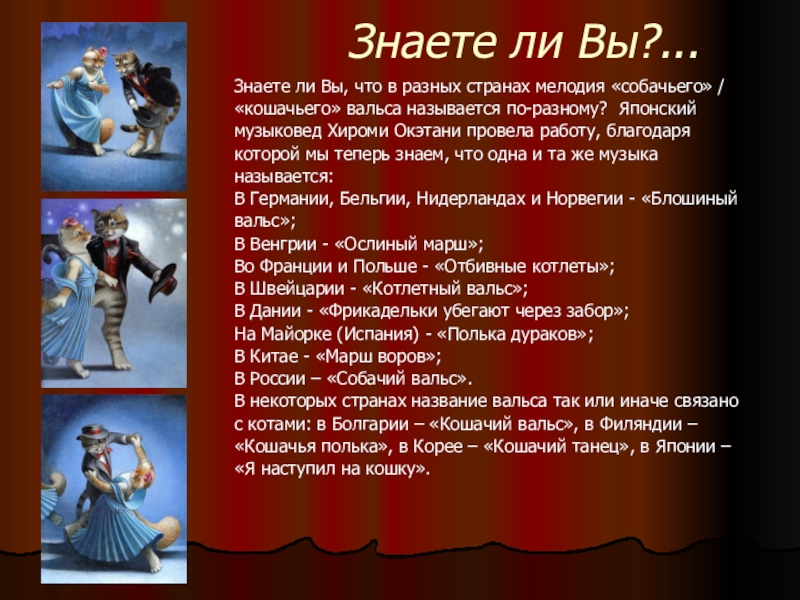 Знаете ли Вы?...

Знаете ли Вы, что в разных странах мелодия «собачьего» / «кошачьего» вальса называется по-разному? Японский музыковед Хироми Окэтани провела работу, благодаря которой мы теперь знаем, что одна и та же музыка называется:
В Германии, Бельгии, Нидерландах и Норвегии - «Блошиный вальс»;
В Венгрии - «Ослиный марш»;
Во Франции и Польше - «Отбивные котлеты»;
В Швейцарии - «Котлетный вальс»;
В Дании - «Фрикадельки убегают через забор»;
На Майорке (Испания) - «Полька дураков»;
В Китае - «Марш воров»;
В России – «Собачий вальс».
В некоторых странах название вальса так или иначе связано с котами: в Болгарии – «Кошачий вальс», в Филяндии – «Кошачья полька», в Корее – «Кошачий танец», в Японии – «Я наступил на кошку».